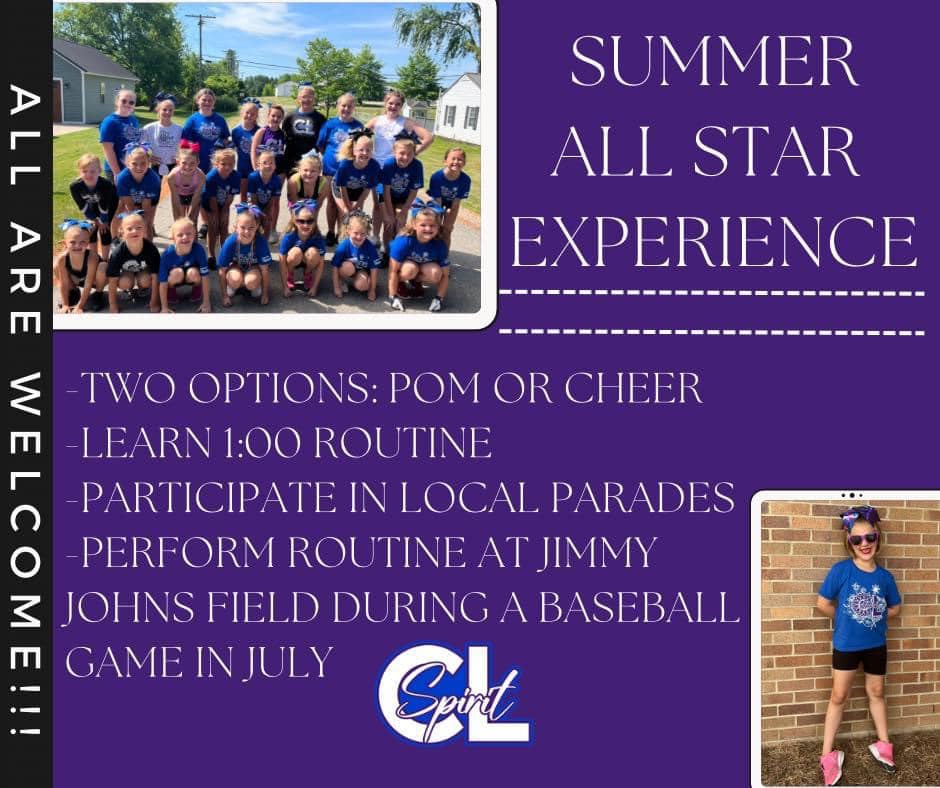 ALL ARE WELCOME!!!

SUMMER ALL STAR EXPERIENCE

-TWO OPTIONS: POM OR CHEER
-LEARN 1:00 ROUTINE
-PARTICIPATE IN LOCAL PARADES
-PERFORM ROUTINE AT JIMMY JOHNS FIELD DURING A BASEBALL GAME IN JULY

CL Spirit